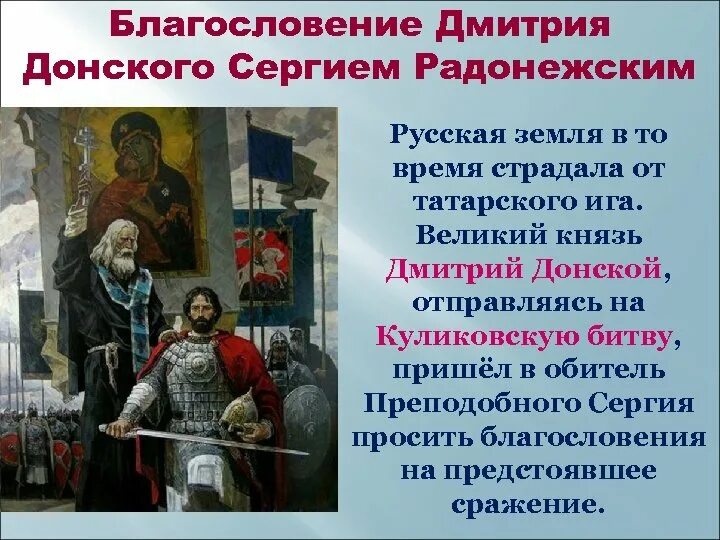 Благословение Дмитрия Донского Сергием Радонежским

Русская земля в то время страдала от татарского ига. Великий князь Дмитрий Донской, отправляясь на Куликовскую битву, пришёл в обитель Преподобного Сергия просить благословения на предстоявшее сражение.